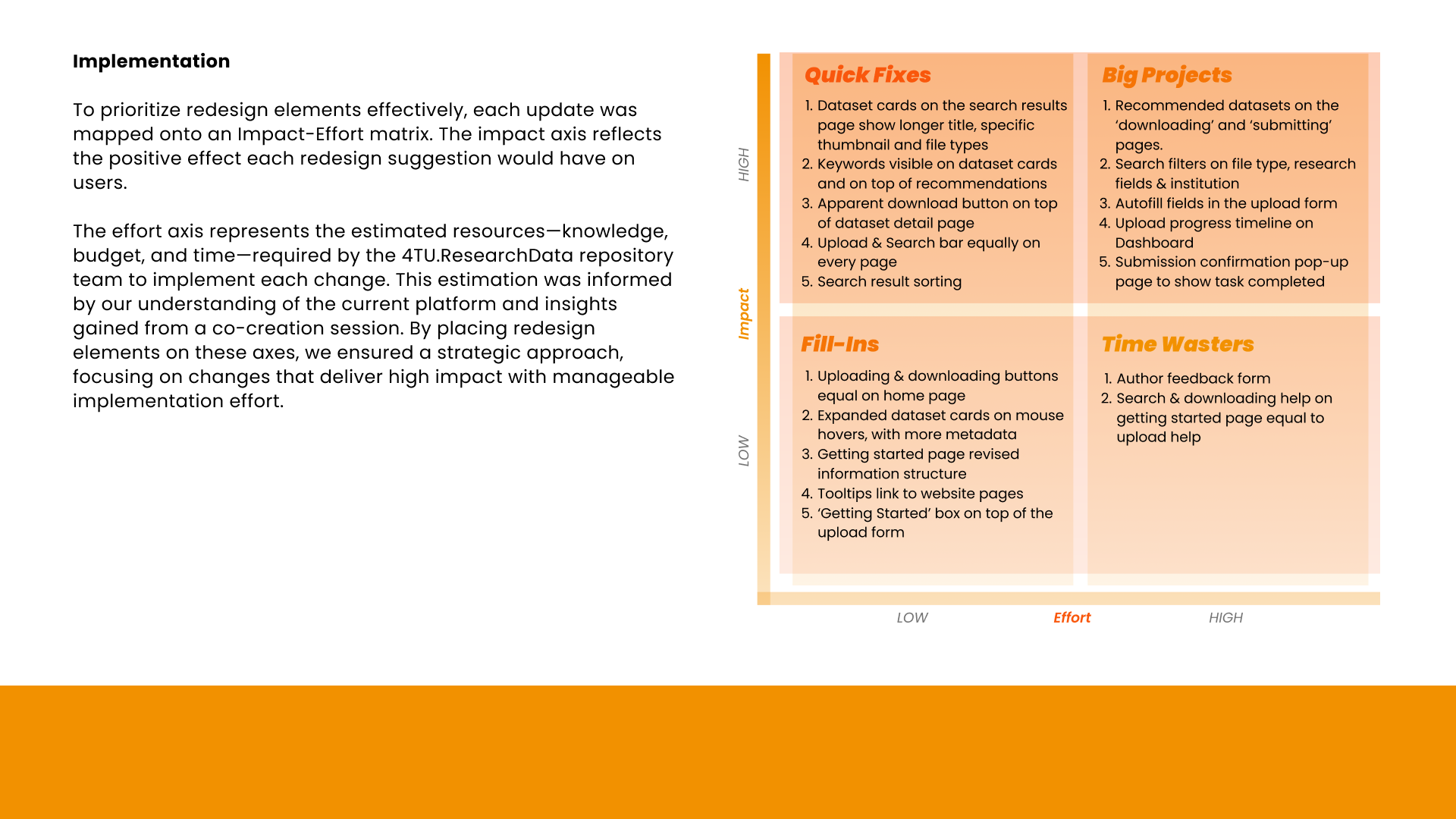 Implementation

To prioritize redesign elements effectively, each update was mapped onto an Impact-Effort matrix. The impact axis reflects the positive effect each redesign suggestion would have on users.

The effort axis represents the estimated resources—knowledge, budget, and time—required by the 4TU.ResearchData repository team to implement each change. This estimation was informed by our understanding of the current platform and insights gained from a co-creation session. By placing redesign elements on these axes, we ensured a strategic approach, focusing on changes that deliver high impact with manageable implementation effort.

HIGH

Impact

LOW

Quick Fixes

1. Dataset cards on the search results page show longer title, specific thumbnail and file types
2. Keywords visible on dataset cards and on top of recommendations
3. Apparent download button on top of dataset detail page
4. Upload & Search bar equally on every page
5. Search result sorting

Big Projects

1. Recommended datasets on the 'downloading' and 'submitting' pages.
2. Search filters on file type, research fields & institution
3. Autofill fields in the upload form
4. Upload progress timeline on Dashboard
5. Submission confirmation pop-up page to show task completed

Fill-Ins

1. Uploading & downloading buttons equal on home page
2. Expanded dataset cards on mouse hovers, with more metadata
3. Getting started page revised information structure
4. Tooltips link to website pages
5. 'Getting Started' box on top of the upload form

Time Wasters

1. Author feedback form
2. Search & downloading help on getting started page equal to upload help

LOW Effort HIGH